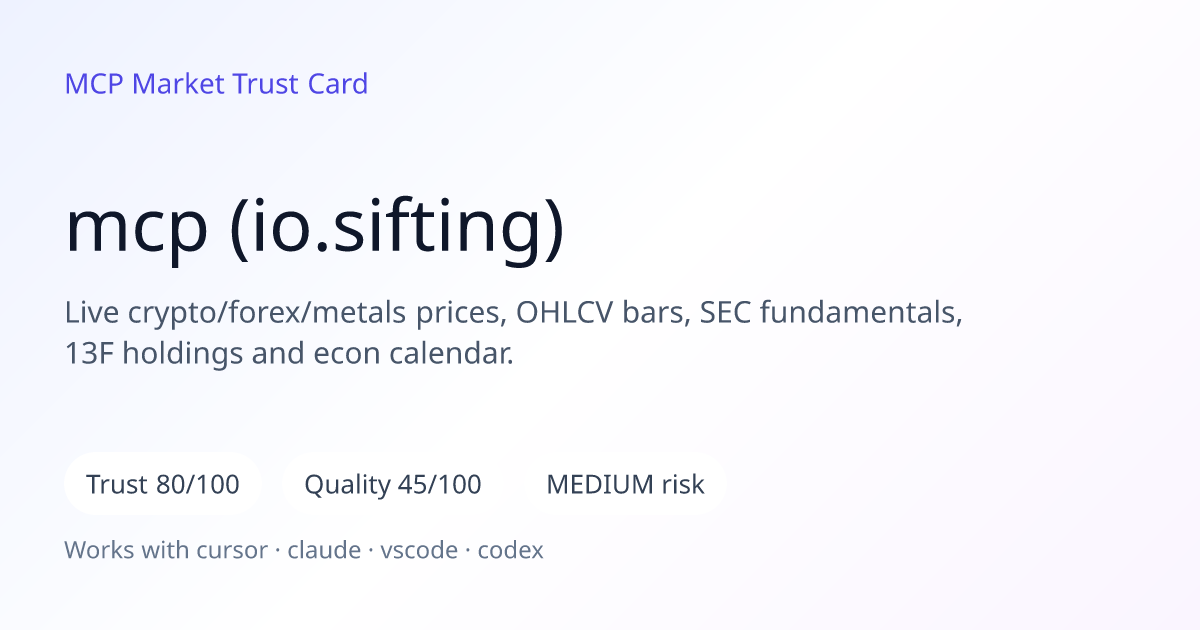 MCP Market Trust Card

mcp (io.sifting)

Live crypto/forex/metals prices, OHLCV bars, SEC fundamentals, 13F holdings and econ calendar.

Trust 80/100

Quality 45/100

MEDIUM risk

Works with cursor · claude · vscode · codex